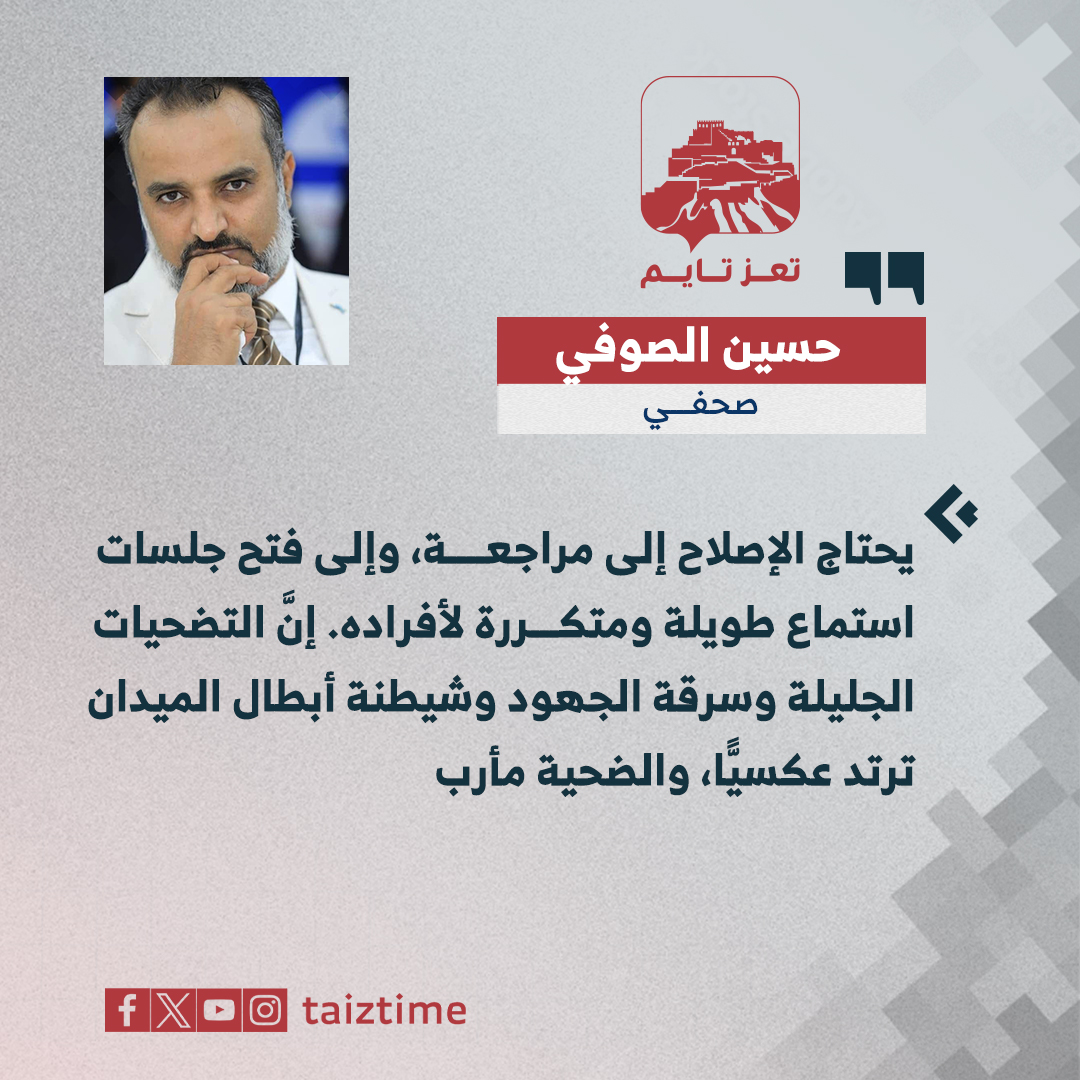 تعز تايم

حسين الصوفي

صحفي

يحتاج الإصلاح إلى مراجعة، وإلى فتح جلسات استماع طويلة ومتكررة لأفراده. إنَّ التضحيات الجليلة وسرقة الجهود وشيطنة أبطال الميدان ترتد عكسيًّا، والضحية مأرب

taiztime